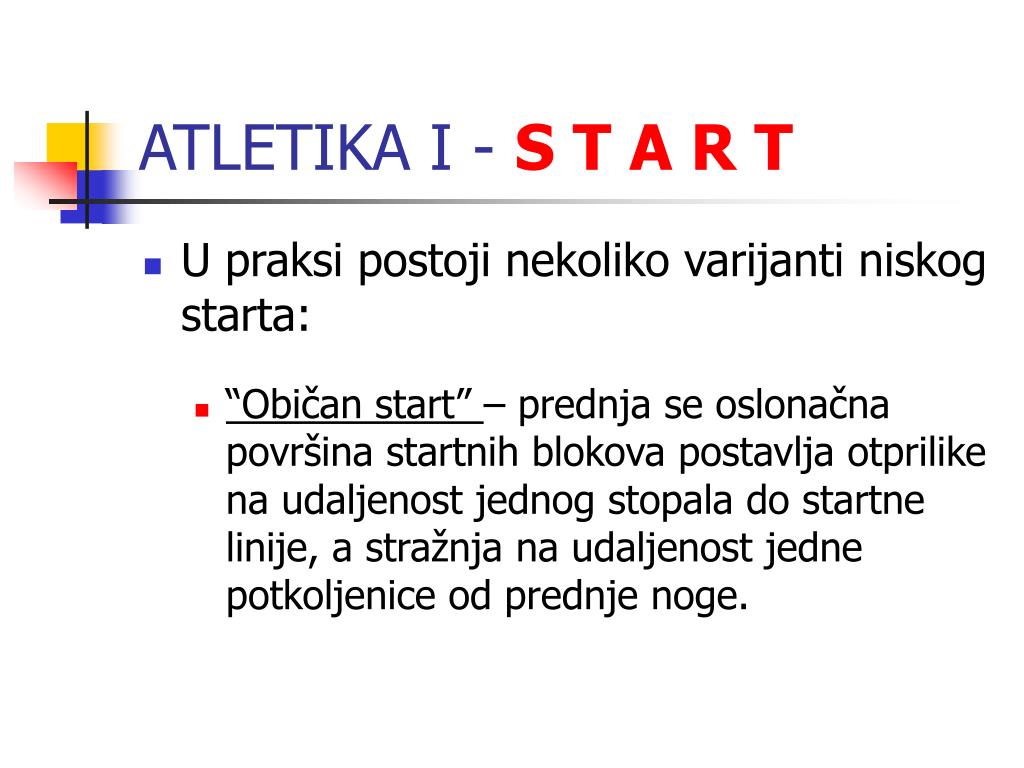 ATLETIKA I - S T A R T

U praksi postoji nekoliko varijanti niskog starta:

“Običan start” – prednja se oslonačna površina startnih blokova postavlja otprilike na udaljenost jednog stopala do startne linije, a stražnja na udaljenost jedne potkoljenice od prednje noge.